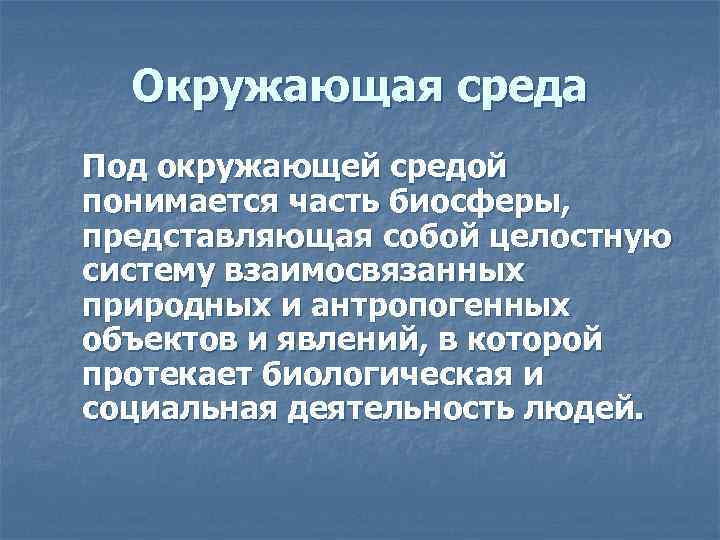 Окружающая среда

Под окружающей средой понимается часть биосферы, представляющая собой целостную систему взаимосвязанных природных и антропогенных объектов и явлений, в которой протекает биологическая и социальная деятельность людей.